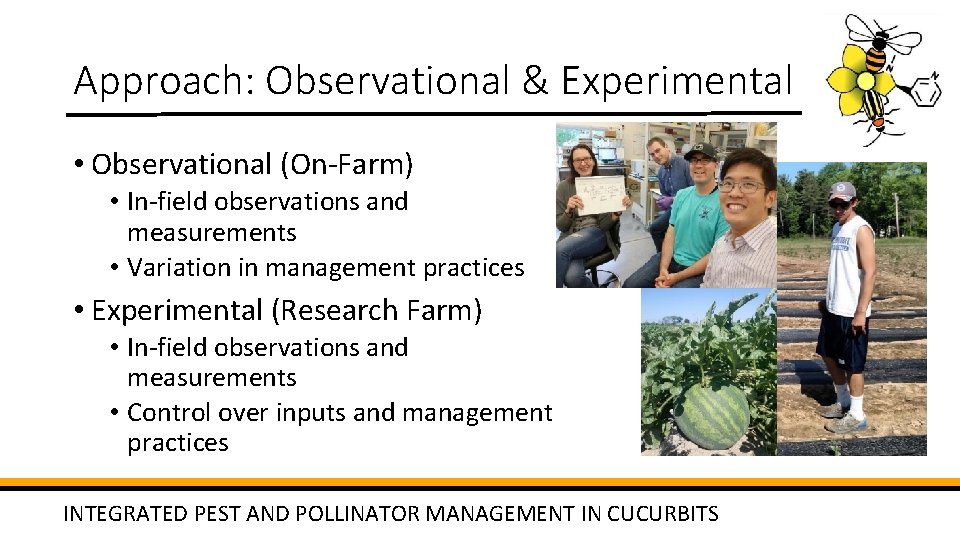 Approach: Observational & Experimental

• Observational (On-Farm)
  • In-field observations and measurements
  • Variation in management practices
• Experimental (Research Farm)
  • In-field observations and measurements
  • Control over inputs and management practices

INTEGRATED PEST AND POLLINATOR MANAGEMENT IN CUCURBITS